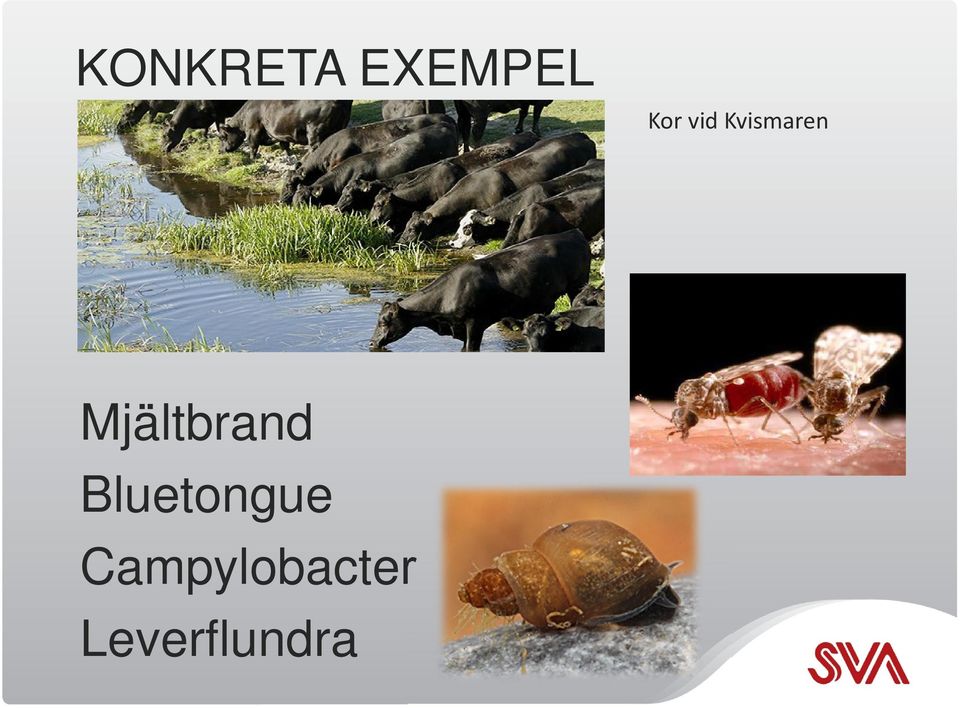 KONKRETA EXEMPEL

Kor vid Kvismaren

Mjältbrand
Bluetongue
Campylobacter
Leverflundra

SVA